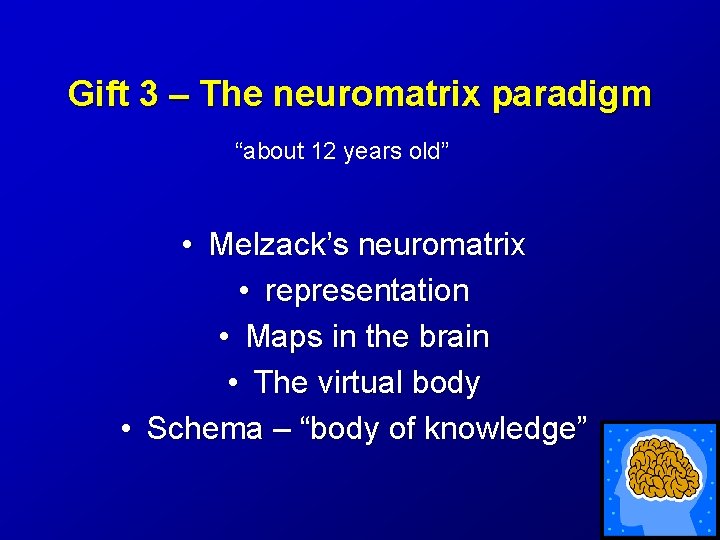 Gift 3 – The neuromatrix paradigm

“about 12 years old”

• Melzack’s neuromatrix
• representation
• Maps in the brain
• The virtual body
• Schema – “body of knowledge”